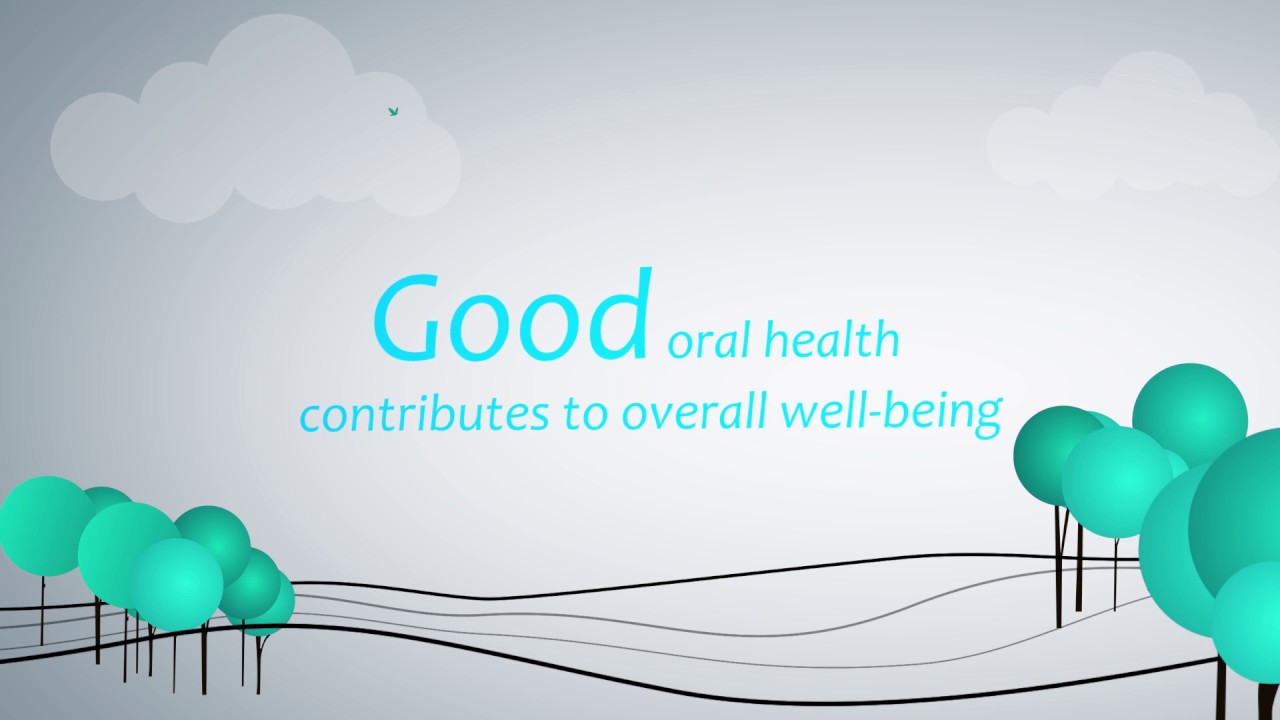 Good oral health contributes to overall well-being